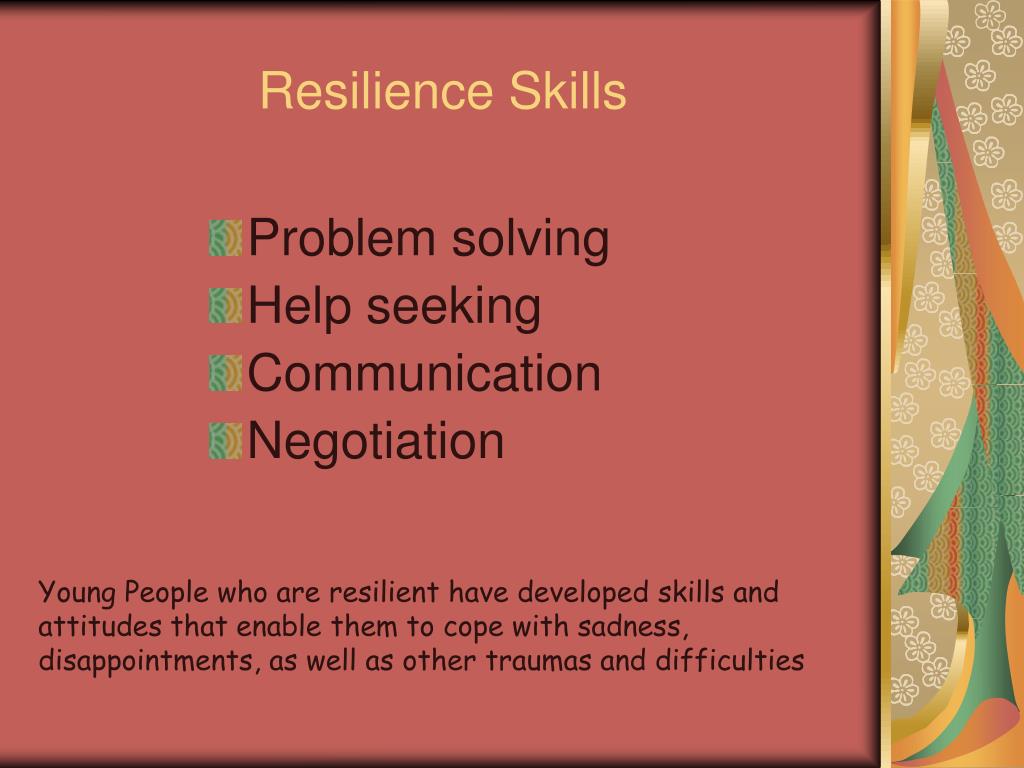 Resilience Skills

Problem solving
Help seeking
Communication
Negotiation

Young People who are resilient have developed skills and attitudes that enable them to cope with sadness, disappointments, as well as other traumas and difficulties